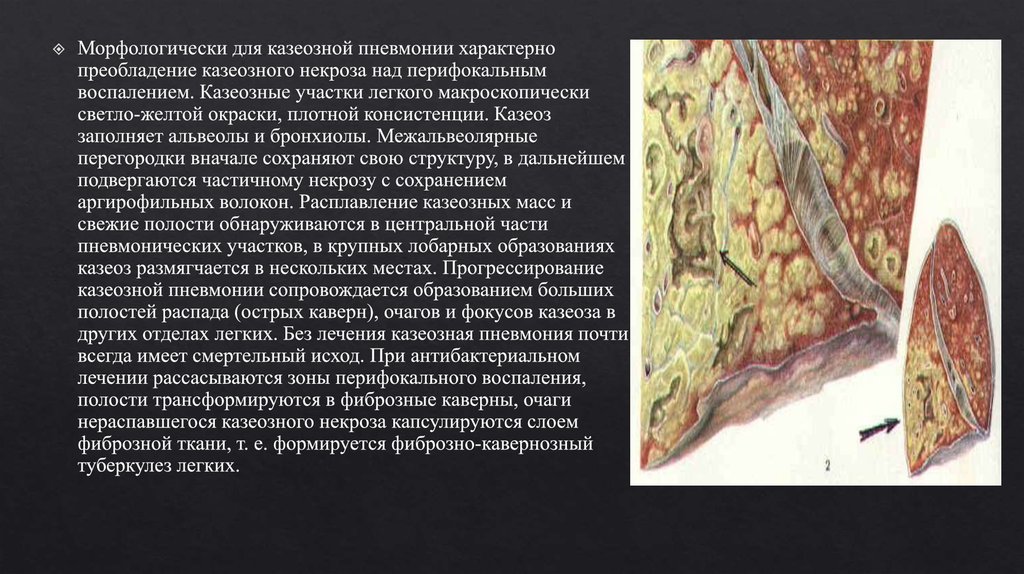 Морфологически для казеозной пневмонии характерно преобладание казеозного некроза над перифокальным воспалением. Казеозные участки легкого макроскопически светло-желтой окраски, плотной консистенции. Казеоз заполняет альвеолы и бронхиолы. Межальвеолярные перегородки вначале сохраняют свою структуру, в дальнейшем подвергаются частичному некрозу с сохранением аргирофильных волокон. Расплавление казеозных масс и свежие полости обнаруживаются в центральной части пневмонических участков, в крупных лобарных образованиях казеоз размягчается в нескольких местах. Прогрессирование казеозной пневмонии сопровождается образованием больших полостей распада (острых каверн), очагов и фокусов казеоза в других отделах легких. Без лечения казеозная пневмония почти всегда имеет смертельный исход. При антибактериальном лечении рассасываются зоны перифокального воспаления, полости трансформируются в фиброзные каверны, очаги нераспавшегося казеозного некроза капсулируются слоем фиброзной ткани, т. е. формируется фиброзно-кавернозный туберкулез легких.

2